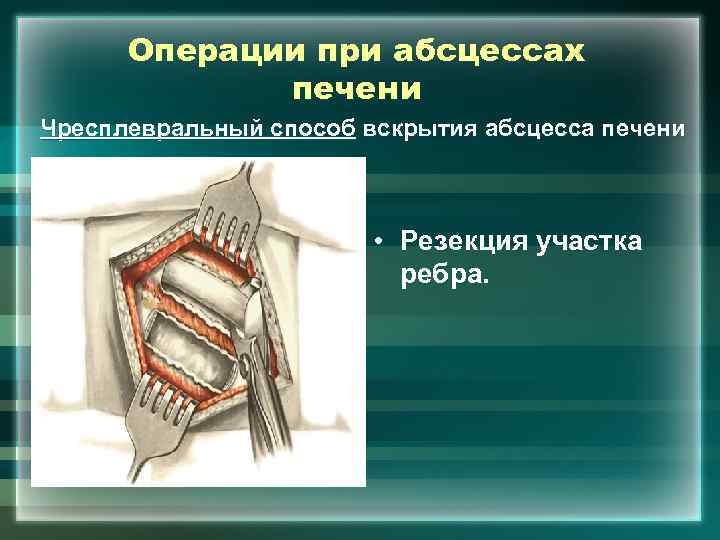 Операции при абсцессах печени

Чресплевральный способ вскрытия абсцесса печени

• Резекция участка ребра.